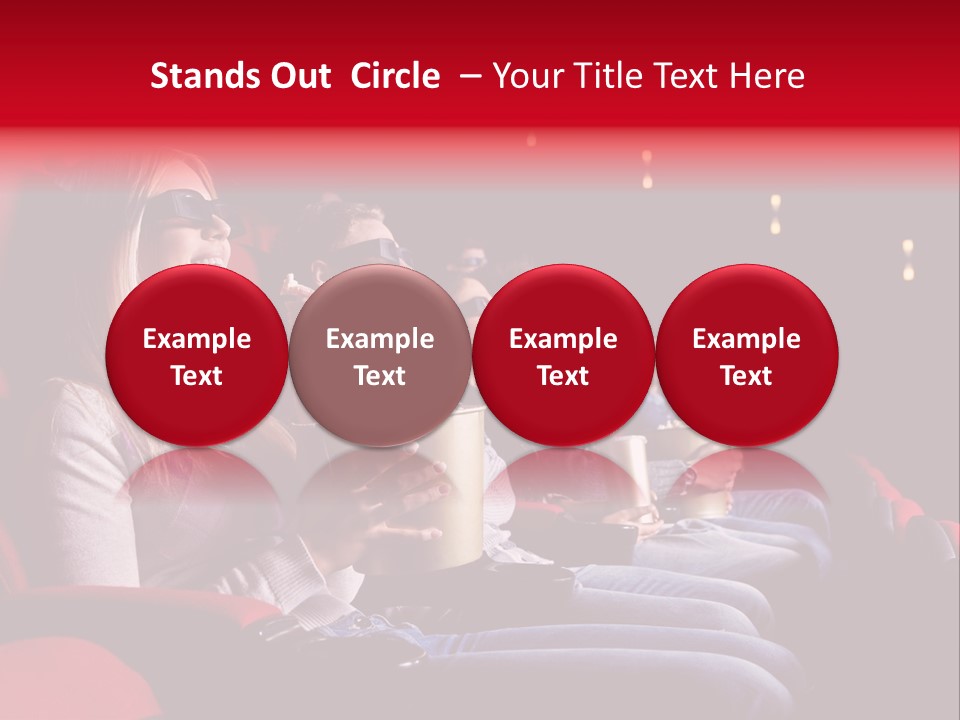 Stands Out Circle – Your Title Text Here

Example Text

Example Text

Example Text

Example Text